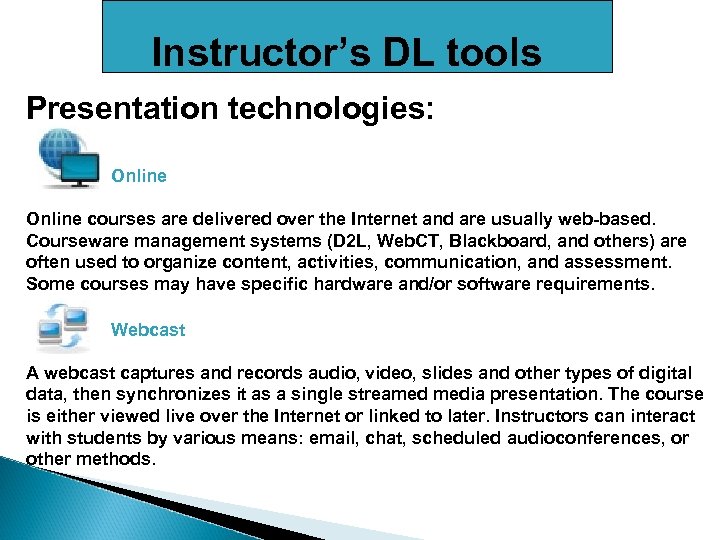 Instructor's DL tools

Presentation technologies:

Online

Online courses are delivered over the Internet and are usually web-based. Courseware management systems (D2L, WebCT, Blackboard, and others) are often used to organize content, activities, communication, and assessment. Some courses may have specific hardware and/or software requirements.

Webcast

A webcast captures and records audio, video, slides and other types of digital data, then synchronizes it as a single streamed media presentation. The course is either viewed live over the Internet or linked to later. Instructors can interact with students by various means: email, chat, scheduled audioconferences, or other methods.